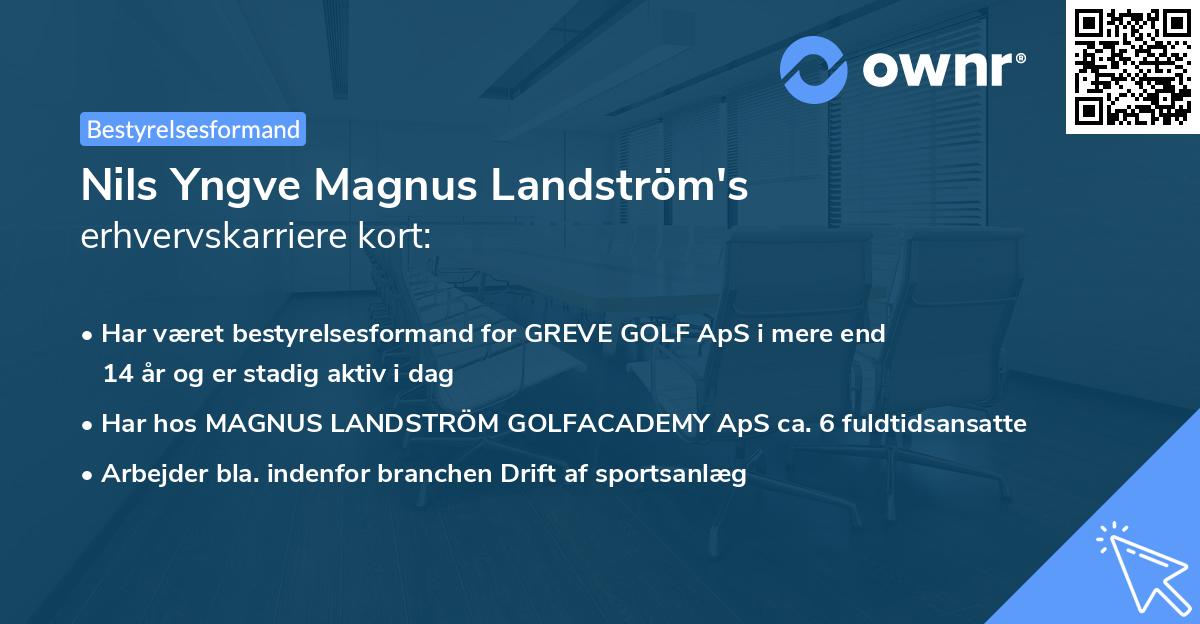 ownr®

Bestyrelsesformand

Nils Yngve Magnus Landström's erhvervskarriere kort:

• Har været bestyrelsesformand for GREVE GOLF ApS i mere end 14 år og er stadig aktiv i dag
• Har hos MAGNUS LANDSTRÖM GOLFACADEMY ApS ca. 6 fuldtidsansatte
• Arbejder bla. indenfor branchen Drift af sportsanlæg